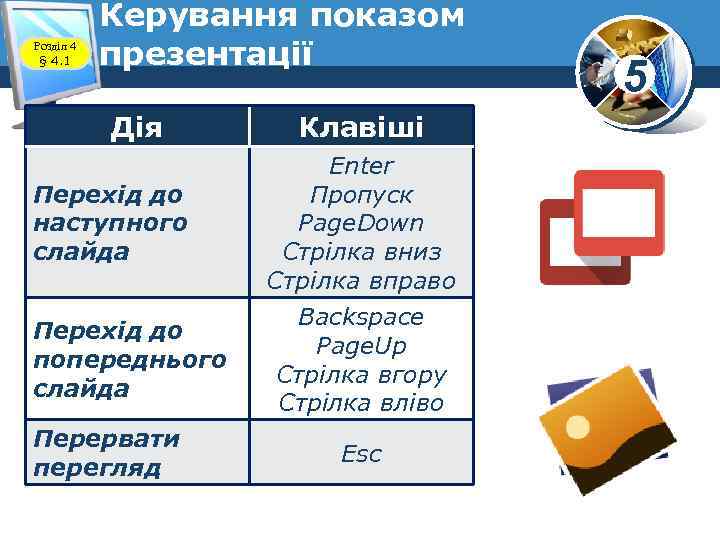 Розділ 4
§ 4.1

Керування показом презентації

5

| Дія | Клавіші |
|---|---|
| Перехід до наступного слайда | Enter Пропуск PageDown Стрілка вниз Стрілка вправо |
| Перехід до попереднього слайда | Backspace PageUp Стрілка вгору Стрілка вліво |
| Перервати перегляд | Esc |